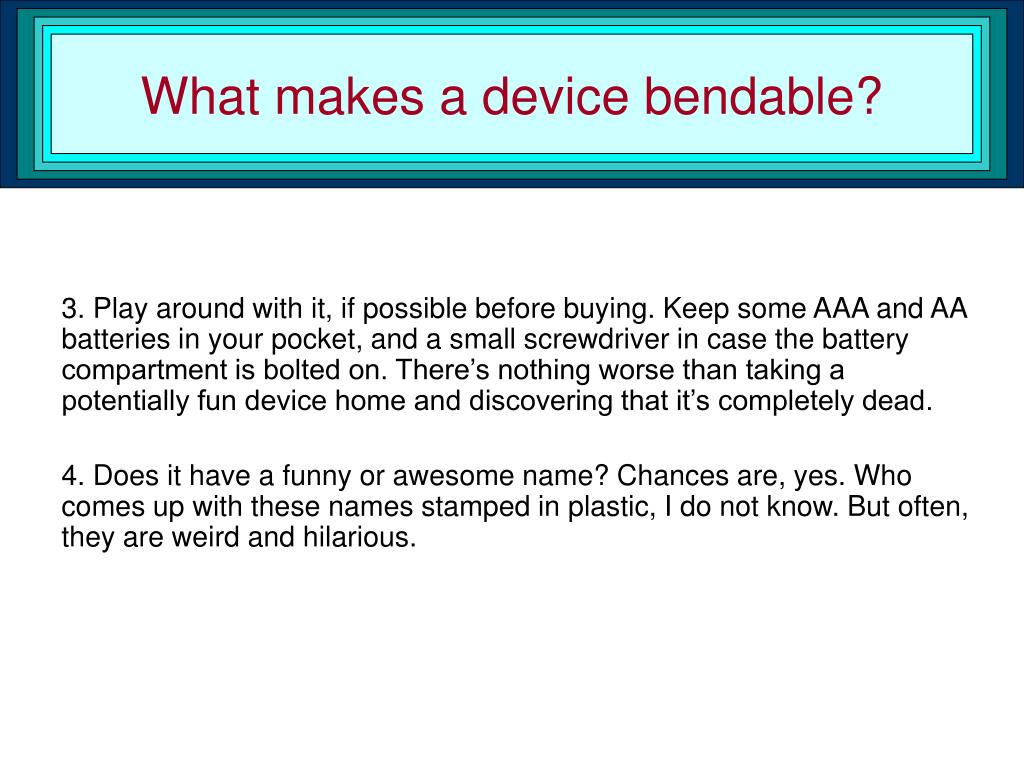 What makes a device bendable?

3. Play around with it, if possible before buying. Keep some AAA and AA batteries in your pocket, and a small screwdriver in case the battery compartment is bolted on. There’s nothing worse than taking a potentially fun device home and discovering that it’s completely dead.

4. Does it have a funny or awesome name? Chances are, yes. Who comes up with these names stamped in plastic, I do not know. But often, they are weird and hilarious.